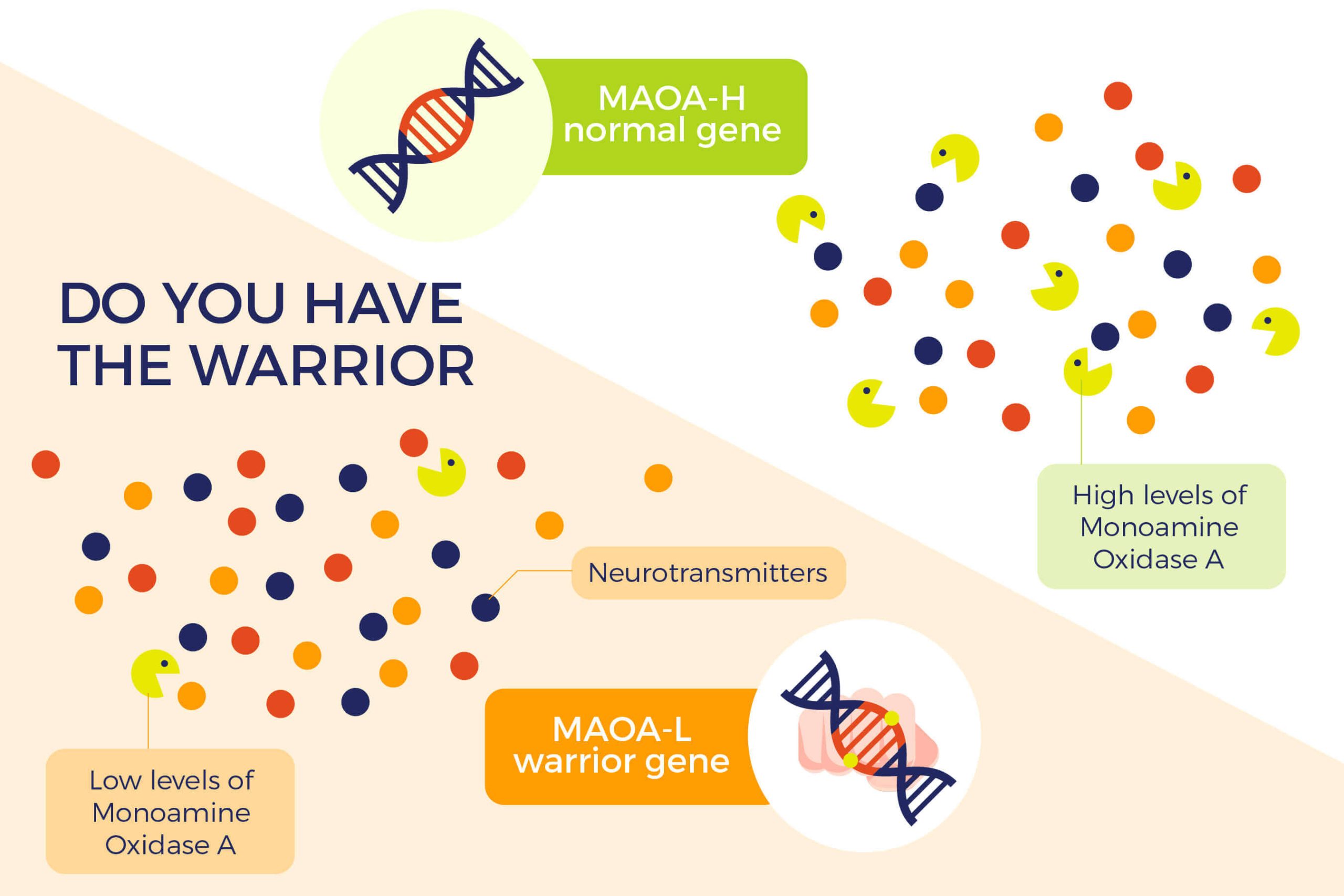 MAOA-H
normal gene

DO YOU HAVE
THE WARRIOR

High levels of
Monoamine
Oxidase A

Neurotransmitters

MAOA-L
warrior gene

Low levels of
Monoamine
Oxidase A